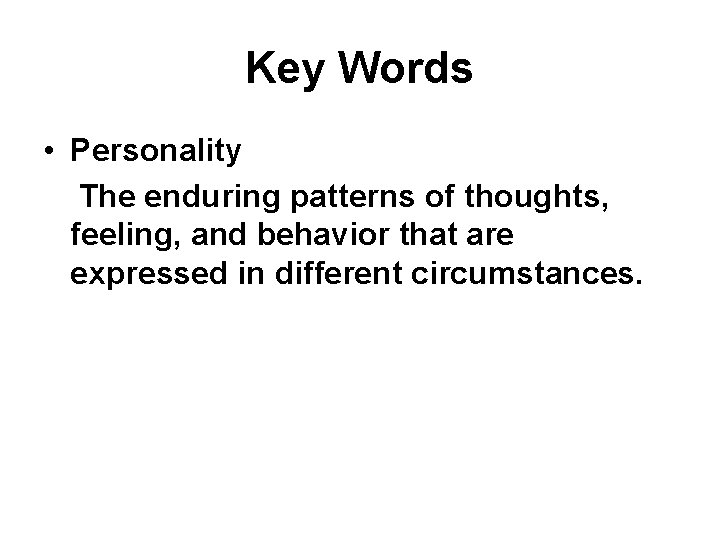 Key Words

• Personality

The enduring patterns of thoughts, feeling, and behavior that are expressed in different circumstances.